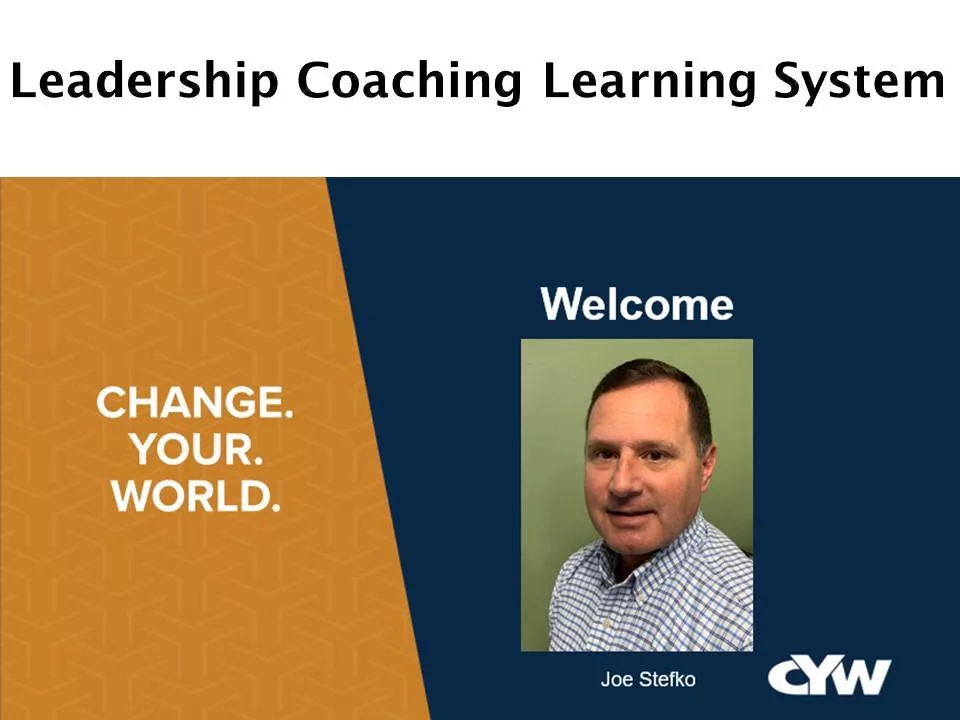 Leadership Coaching Learning System

CHANGE.
YOUR.
WORLD.

Welcome

Joe Stefko

CYW